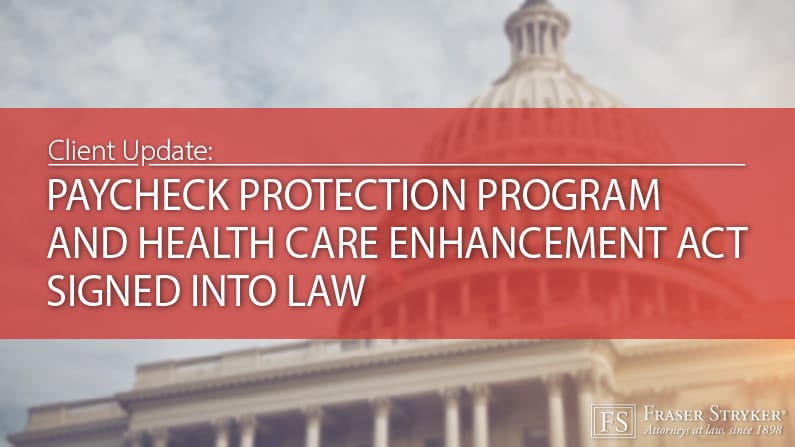 Client Update:

PAYCHECK PROTECTION PROGRAM AND HEALTH CARE ENHANCEMENT ACT SIGNED INTO LAW

FS FRASER STRYKER®
Attorneys at law, since 1898